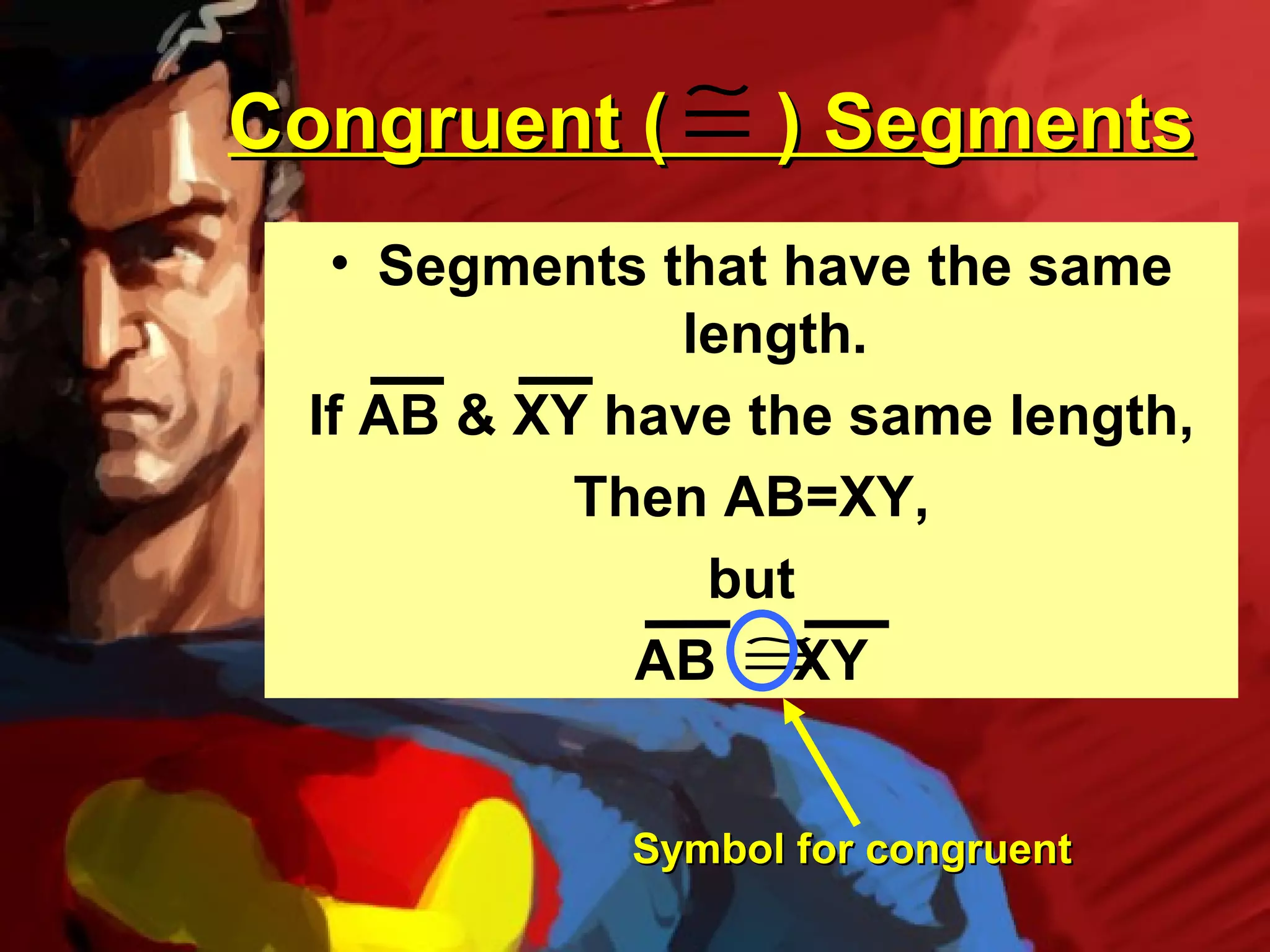 Congruent ( $\cong$ ) Segments

• Segments that have the same length.

If $\overline{AB}$ & $\overline{XY}$ have the same length,

Then AB=XY,

but

$\overline{AB} \cong \overline{XY}$

Symbol for congruent